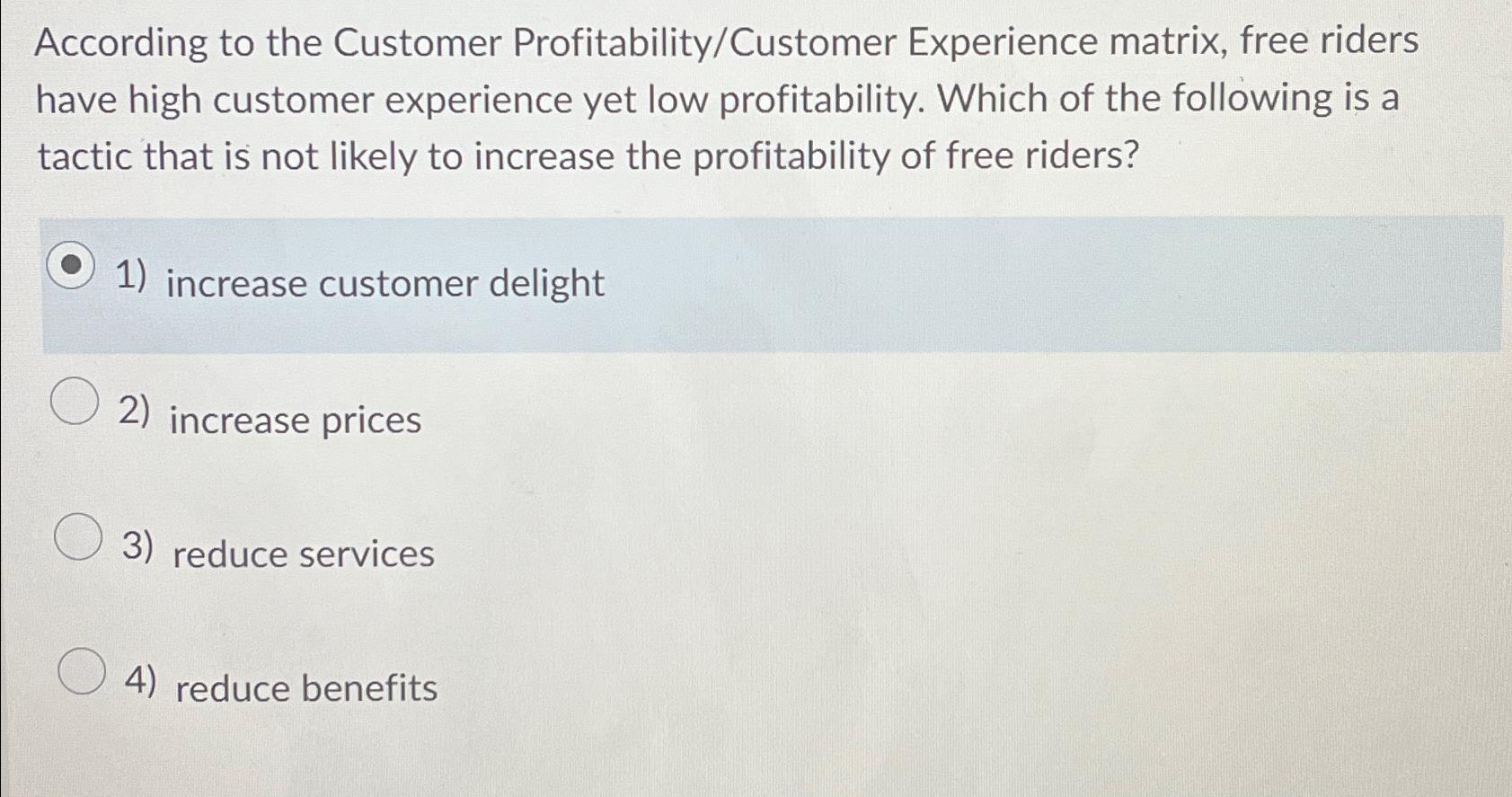 According to the Customer Profitability/Customer Experience matrix, free riders have high customer experience yet low profitability. Which of the following is a tactic that is not likely to increase the profitability of free riders?

1) increase customer delight

2) increase prices

3) reduce services

4) reduce benefits